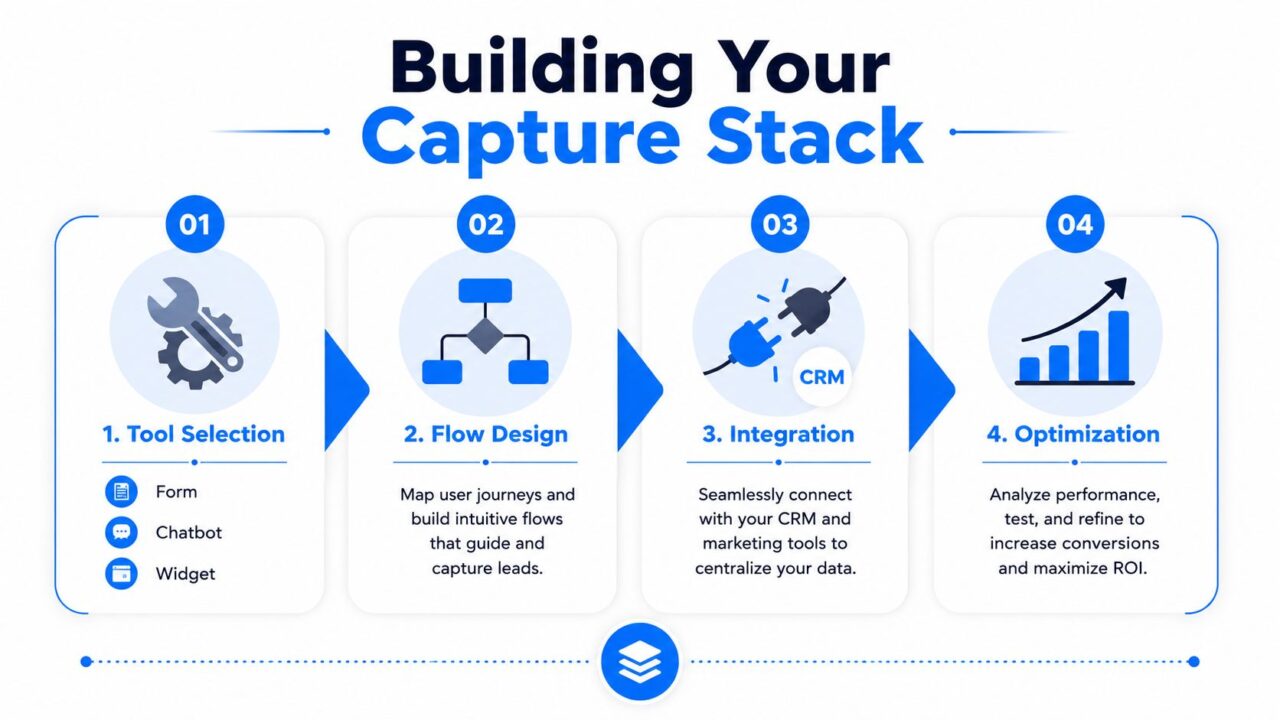 Building Your Capture Stack

01

1. Tool Selection

Form

Chatbot

Widget

02

2. Flow Design

Map user journeys and build intuitive flows that guide and capture leads.

03

CRM

3. Integration

Seamlessly connect with your CRM and marketing tools to centralize your data.

04

4. Optimization

Analyze performance, test, and refine to increase conversions and maximize ROI.